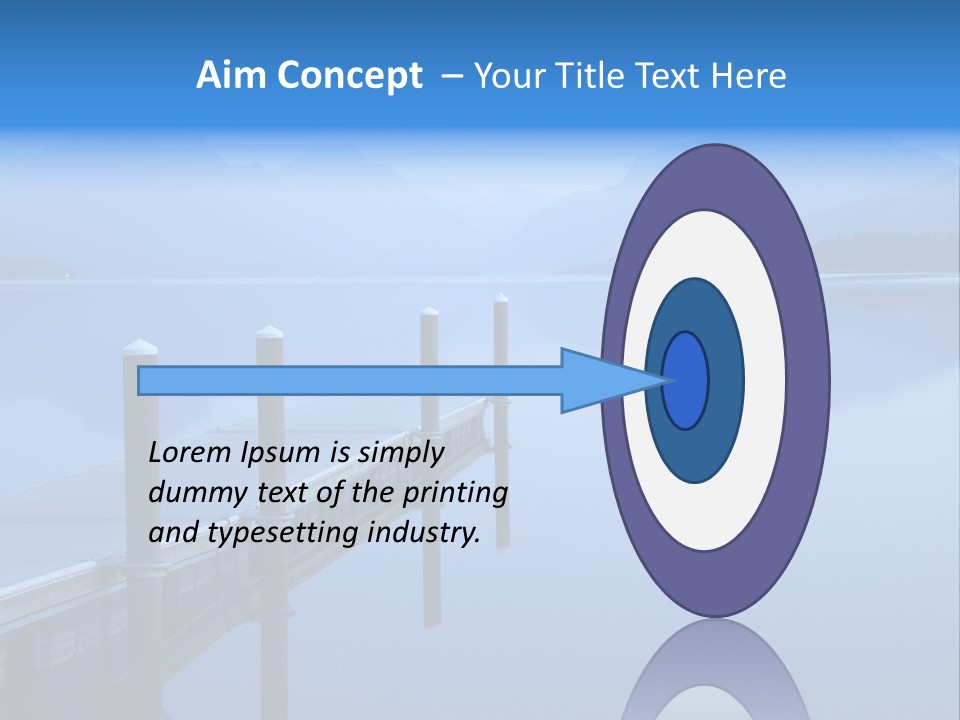 Aim Concept – Your Title Text Here

Lorem Ipsum is simply dummy text of the printing and typesetting industry.